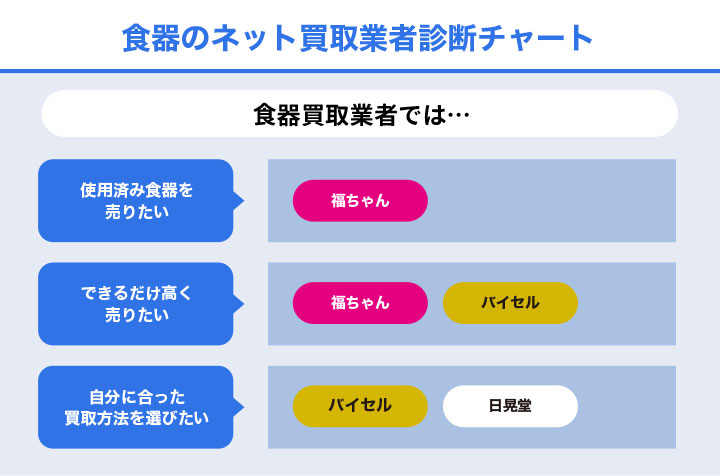 食器のネット買取業者診断チャート

食器買取業者では…

使用済み食器を売りたい

福ちゃん

できるだけ高く売りたい

福ちゃん

バイセル

自分に合った買取方法を選びたい

バイセル

日晃堂